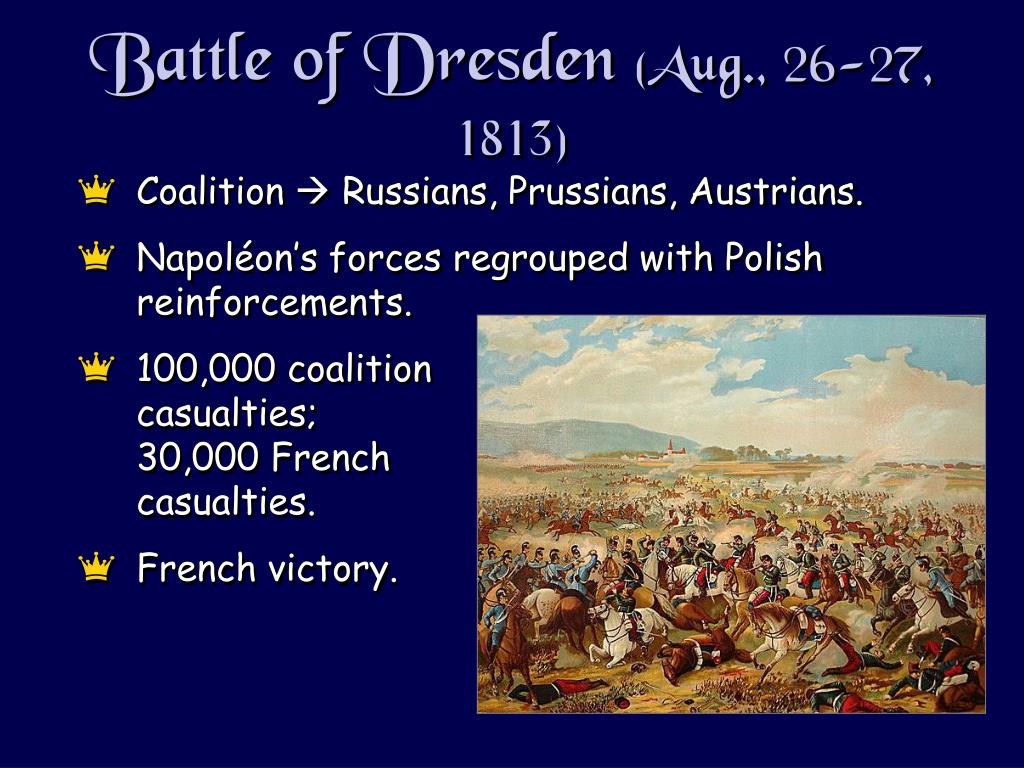 Battle of Dresden (Aug., 26-27, 1813)

Coalition → Russians, Prussians, Austrians.

Napoléon's forces regrouped with Polish reinforcements.

100,000 coalition casualties;
30,000 French casualties.

French victory.